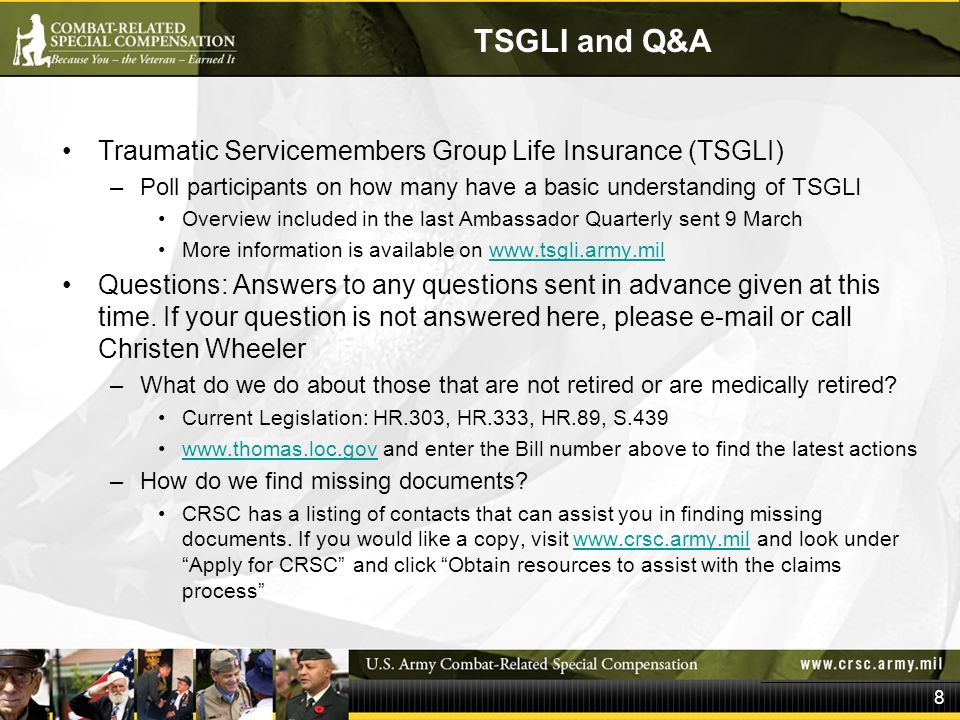 COMBAT-RELATED
SPECIAL COMPENSATION
Because You – the Veteran – Earned It

TSGLI and Q&A

• Traumatic Servicemembers Group Life Insurance (TSGLI)
– Poll participants on how many have a basic understanding of TSGLI
• Overview included in the last Ambassador Quarterly sent 9 March
• More information is available on www.tsgli.army.mil

• Questions: Answers to any questions sent in advance given at this time. If your question is not answered here, please e-mail or call Christen Wheeler
– What do we do about those that are not retired or are medically retired?
• Current Legislation: HR.303, HR.333, HR.89, S.439
• www.thomas.loc.gov and enter the Bill number above to find the latest actions
– How do we find missing documents?
• CRSC has a listing of contacts that can assist you in finding missing documents. If you would like a copy, visit www.crsc.army.mil and look under “Apply for CRSC” and click “Obtain resources to assist with the claims process”

U.S. Army Combat-Related Special Compensation
www.crsc.army.mil
8